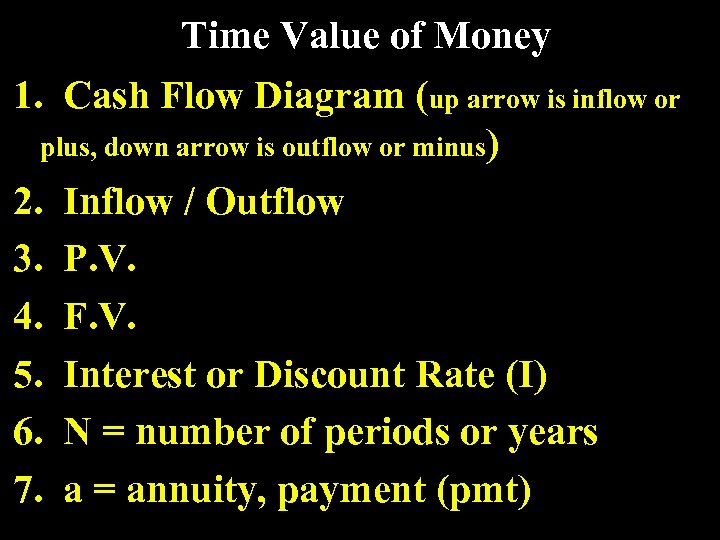 Time Value of Money

1. Cash Flow Diagram (up arrow is inflow or plus, down arrow is outflow or minus)

2. Inflow / Outflow

3. P.V.

4. F.V.

5. Interest or Discount Rate (I)

6. N = number of periods or years

7. a = annuity, payment (pmt)